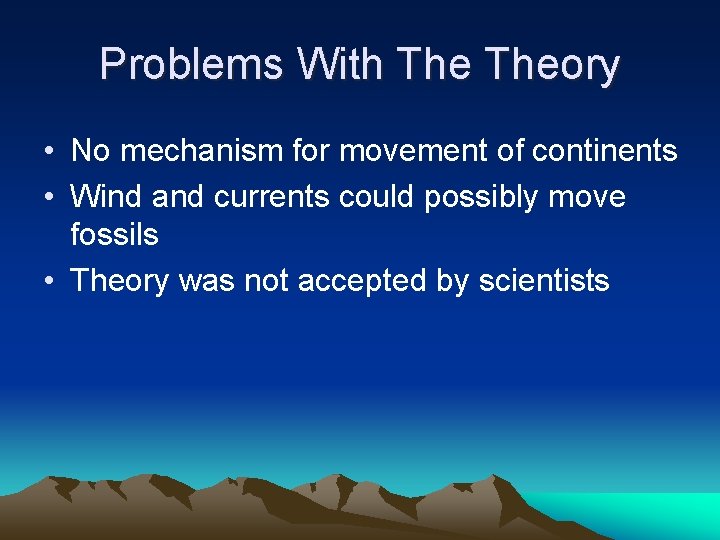 Problems With The Theory

• No mechanism for movement of continents
• Wind and currents could possibly move fossils
• Theory was not accepted by scientists